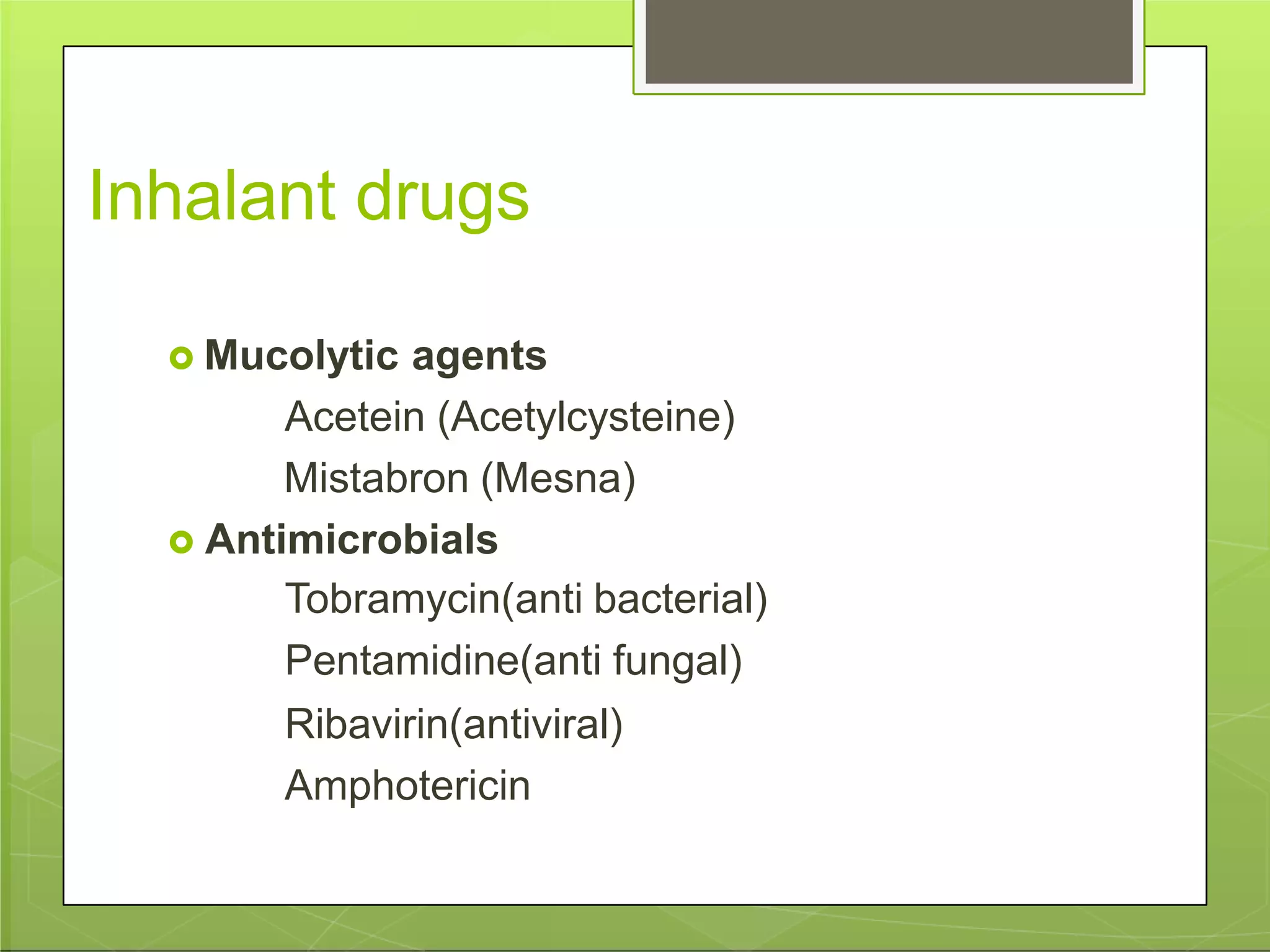 Inhalant drugs

Mucolytic agents
Acetein (Acetylcysteine)
Mistabron (Mesna)

Antimicrobials
Tobramycin(anti bacterial)
Pentamidine(anti fungal)
Ribavirin(antiviral)
Amphotericin